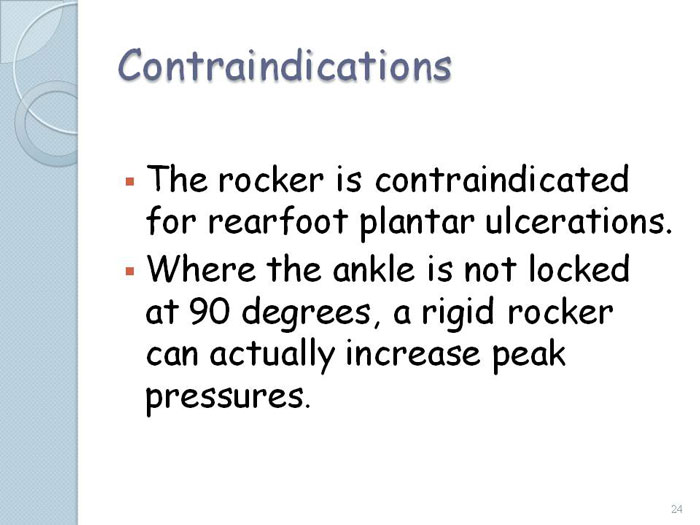 Contraindications

▪ The rocker is contraindicated for rearfoot plantar ulcerations.
▪ Where the ankle is not locked at 90 degrees, a rigid rocker can actually increase peak pressures.

24